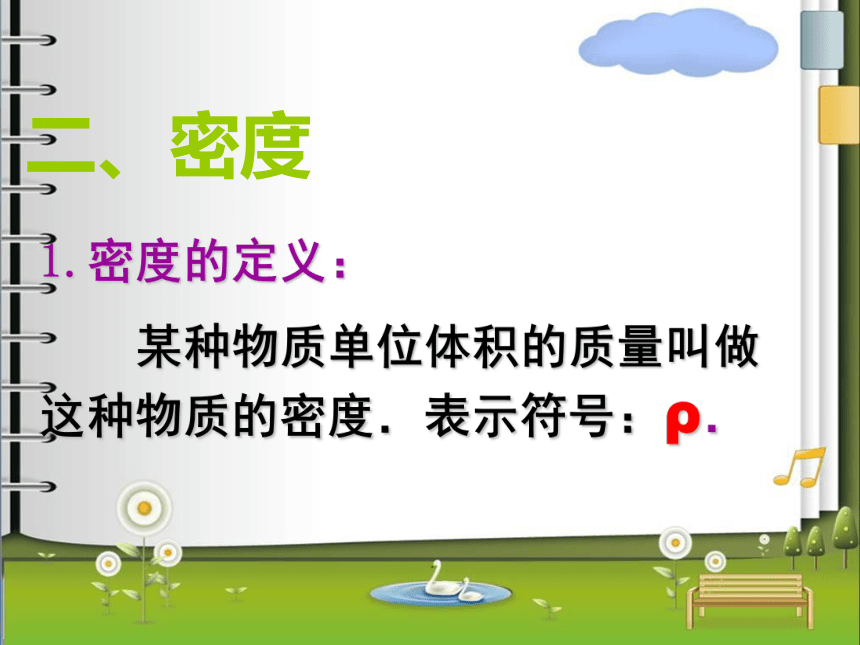 二、密度

1. 密度的定义：

某种物质单位体积的质量叫做这种物质的密度．表示符号：ρ.